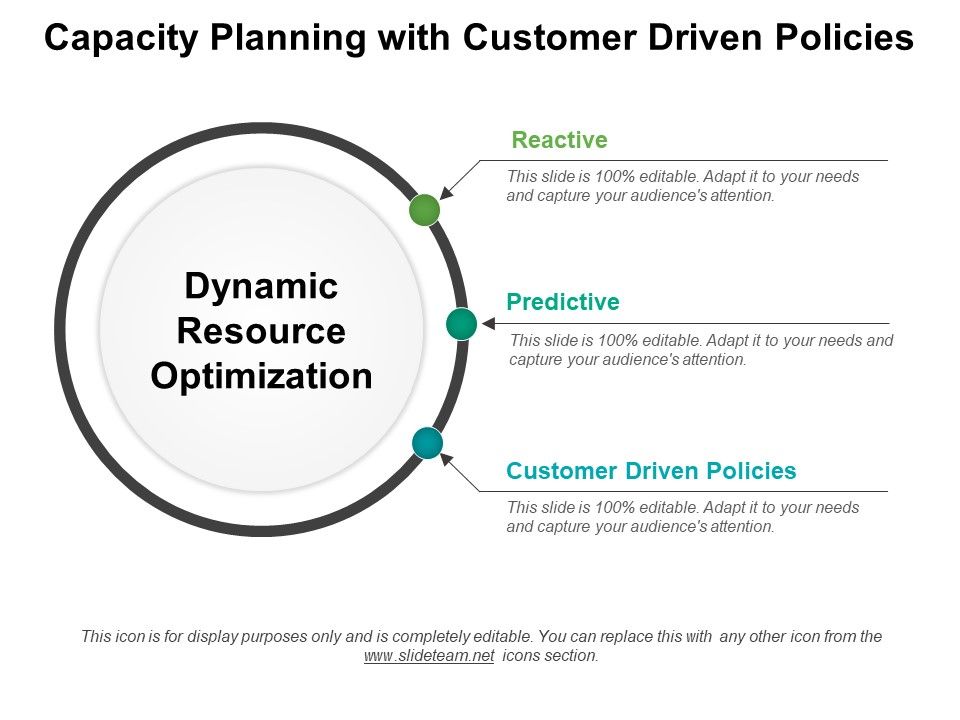 Capacity Planning with Customer Driven Policies

Dynamic Resource Optimization

Reactive

This slide is 100% editable. Adapt it to your needs and capture your audience's attention.

Predictive

This slide is 100% editable. Adapt it to your needs and capture your audience's attention.

Customer Driven Policies

This slide is 100% editable. Adapt it to your needs and capture your audience's attention.

This icon is for display purposes only and is completely editable. You can replace this with any other icon from the www.slideteam.net icons section.